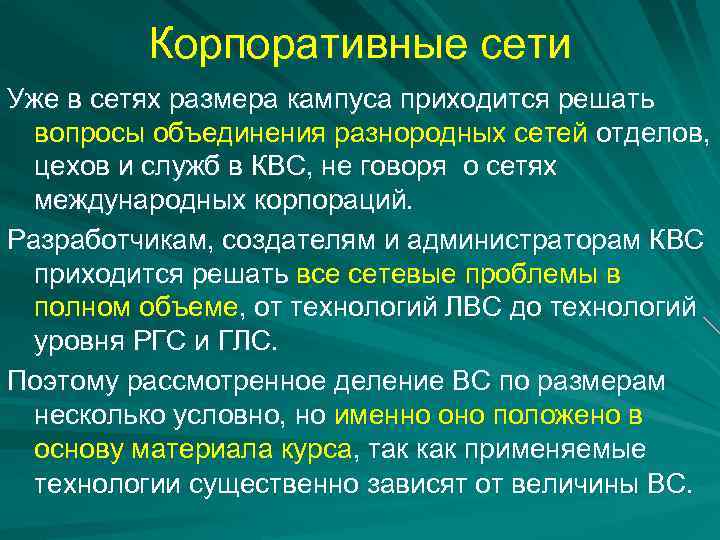 Корпоративные сети

Уже в сетях размера кампуса приходится решать вопросы объединения разнородных сетей отделов, цехов и служб в КВС, не говоря  о сетях международных корпораций.

Разработчикам, создателям и администраторам КВС приходится решать все сетевые проблемы в полном объеме, от технологий ЛВС до технологий уровня РГС и ГЛС.

Поэтому рассмотренное деление ВС по размерам несколько условно, но именно оно положено в основу материала курса, так как применяемые технологии существенно зависят от величины ВС.